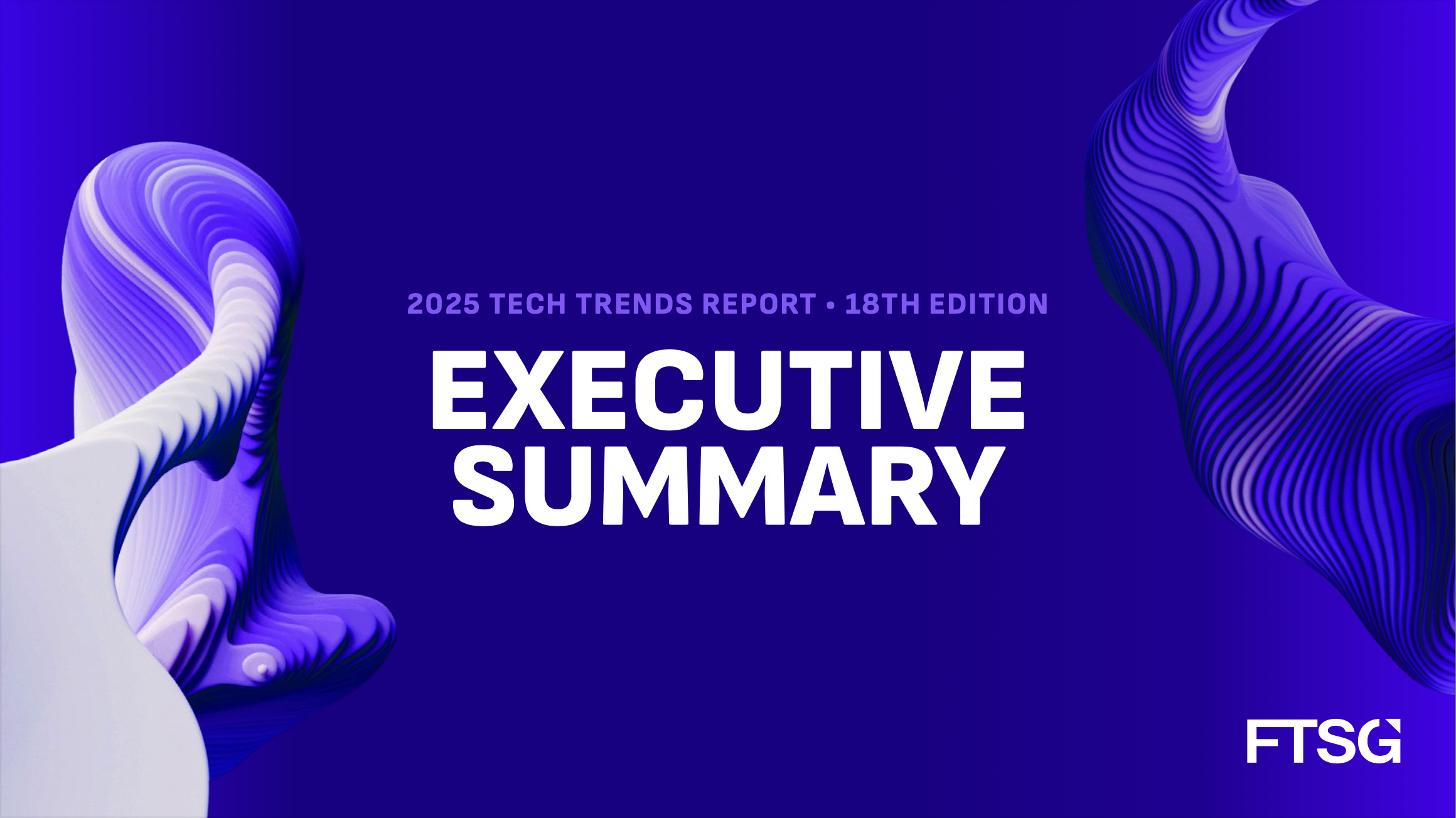 2025 TECH TRENDS REPORT • 18TH EDITION

EXECUTIVE SUMMARY

FTSG